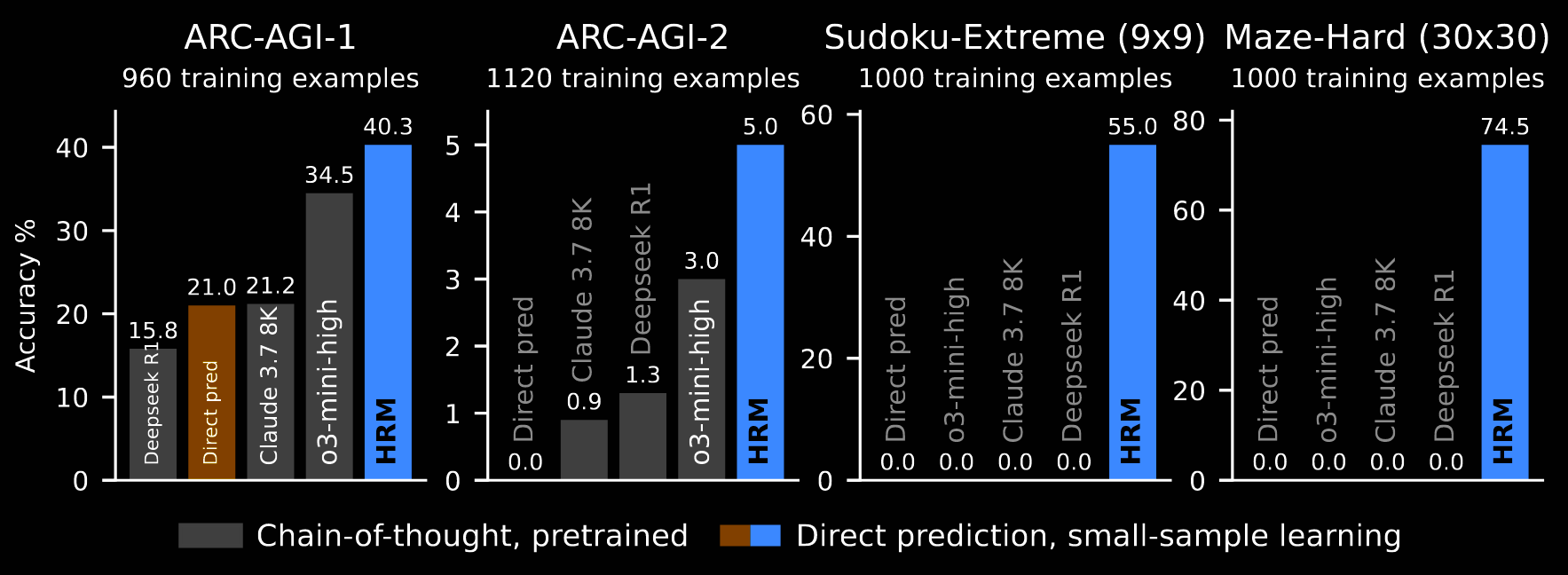 ARC-AGI-1
960 training examples

Accuracy %

0
10
20
30
40

15.8
Deepseek R1
21.0
Direct pred
21.2
Claude 3.7 8K
34.5
o3-mini-high
40.3
HRM

ARC-AGI-2
1120 training examples

0
1
2
3
4
5

0.0
Direct pred
0.9
Claude 3.7 8K
1.3
Deepseek R1
3.0
o3-mini-high
5.0
HRM

Sudoku-Extreme (9x9)
1000 training examples

0
20
40
60

0.0
Direct pred
0.0
o3-mini-high
0.0
Claude 3.7 8K
0.0
Deepseek R1
55.0
HRM

Maze-Hard (30x30)
1000 training examples

0
20
40
60
80

0.0
Direct pred
0.0
o3-mini-high
0.0
Claude 3.7 8K
0.0
Deepseek R1
74.5
HRM

Chain-of-thought, pretrained
Direct prediction, small-sample learning